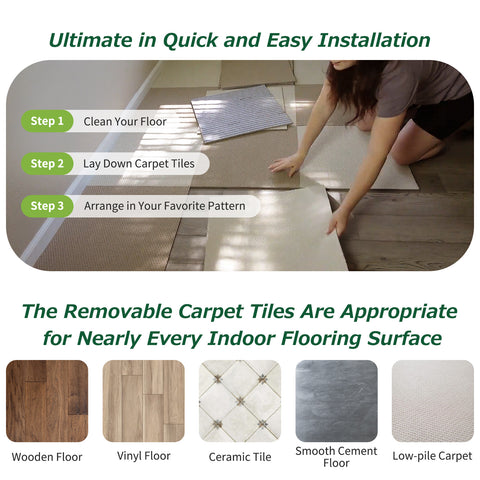 Ultimate in Quick and Easy Installation

Step 1 Clean Your Floor

Step 2 Lay Down Carpet Tiles

Step 3 Arrange in Your Favorite Pattern

The Removable Carpet Tiles Are Appropriate for Nearly Every Indoor Flooring Surface

Wooden Floor

Vinyl Floor

Ceramic Tile

Smooth Cement Floor

Low-pile Carpet